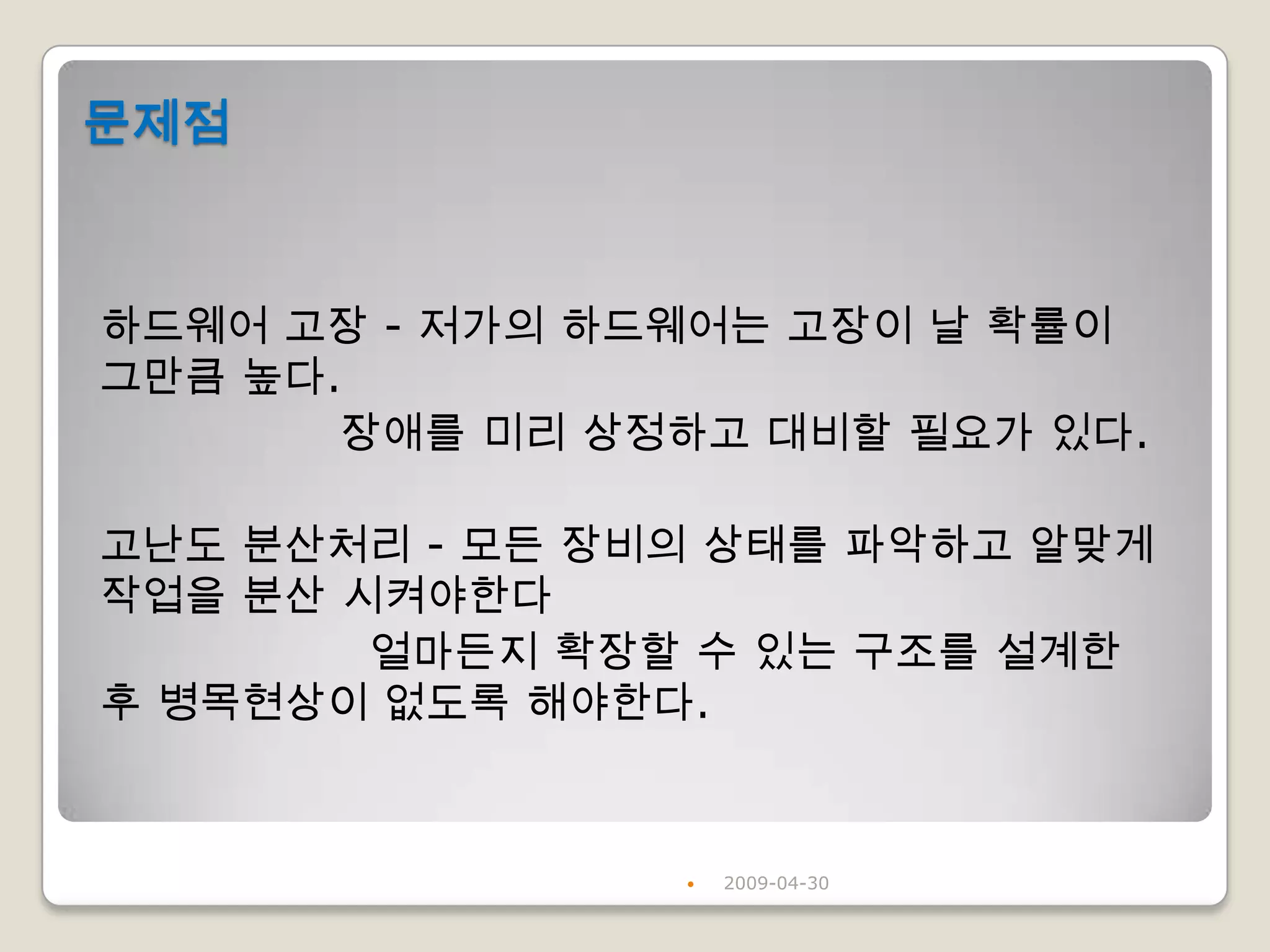 문제점

하드웨어 고장 - 저가의 하드웨어는 고장이 날 확률이 그만큼 높다.
장애를 미리 상정하고 대비할 필요가 있다.

고난도 분산처리 - 모든 장비의 상태를 파악하고 알맞게 작업을 분산 시켜야한다
얼마든지 확장할 수 있는 구조를 설계한 후 병목현상이 없도록 해야한다.

2009-04-30